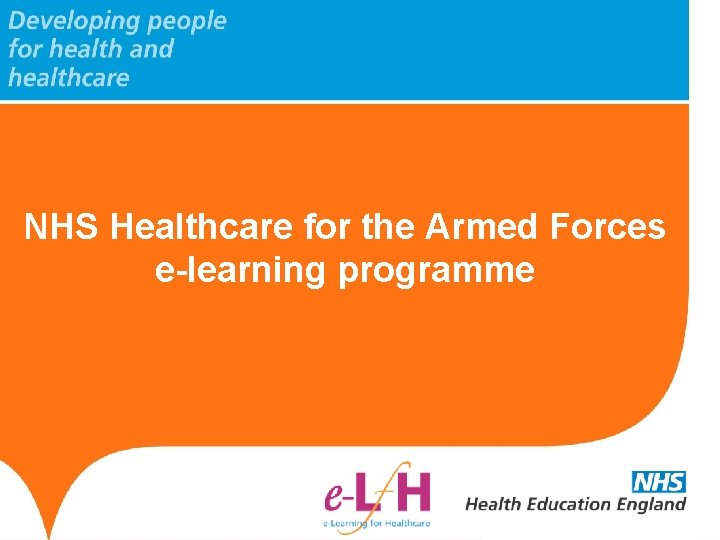 Developing people for health and healthcare

NHS Healthcare for the Armed Forces e-learning programme

e-LfH
e-Learning for Healthcare

NHS
Health Education England